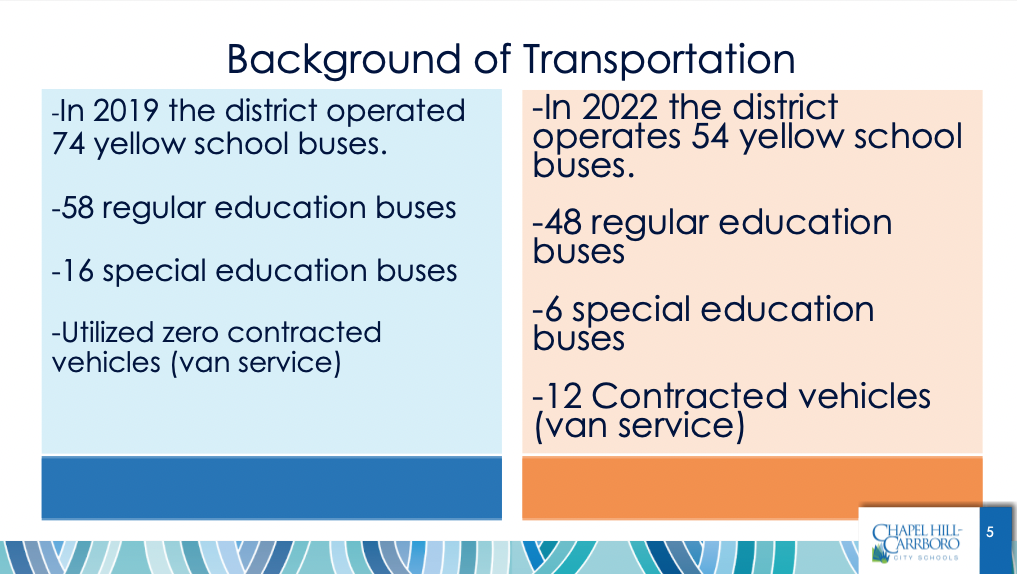 Background of Transportation

-In 2019 the district operated 74 yellow school buses.

-58 regular education buses

-16 special education buses

-Utilized zero contracted vehicles (van service)

-In 2022 the district operates 54 yellow school buses.

-48 regular education buses

-6 special education buses

-12 Contracted vehicles (van service)

CHAPEL HILL-CARRBORO CITY SCHOOLS

5